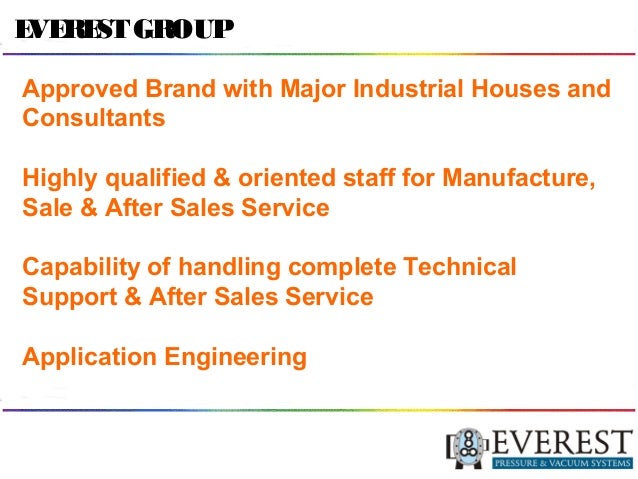 EVEREST GROUP

Approved Brand with Major Industrial Houses and Consultants

Highly qualified & oriented staff for Manufacture, Sale & After Sales Service

Capability of handling complete Technical Support & After Sales Service

Application Engineering

EVEREST
PRESSURE & VACUUM SYSTEMS